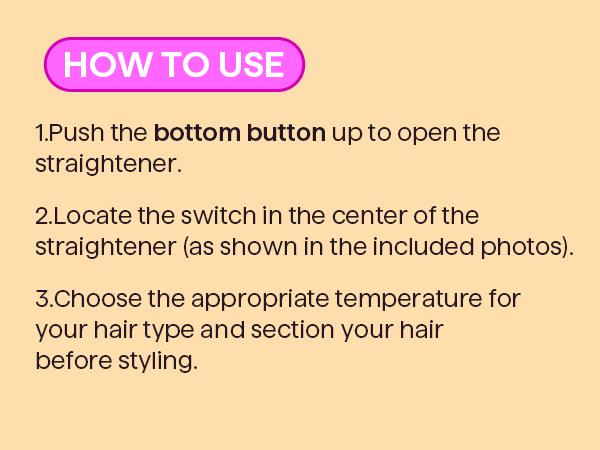 HOW TO USE

1.Push the bottom button up to open the straightener.

2.Locate the switch in the center of the straightener (as shown in the included photos).

3.Choose the appropriate temperature for your hair type and section your hair before styling.